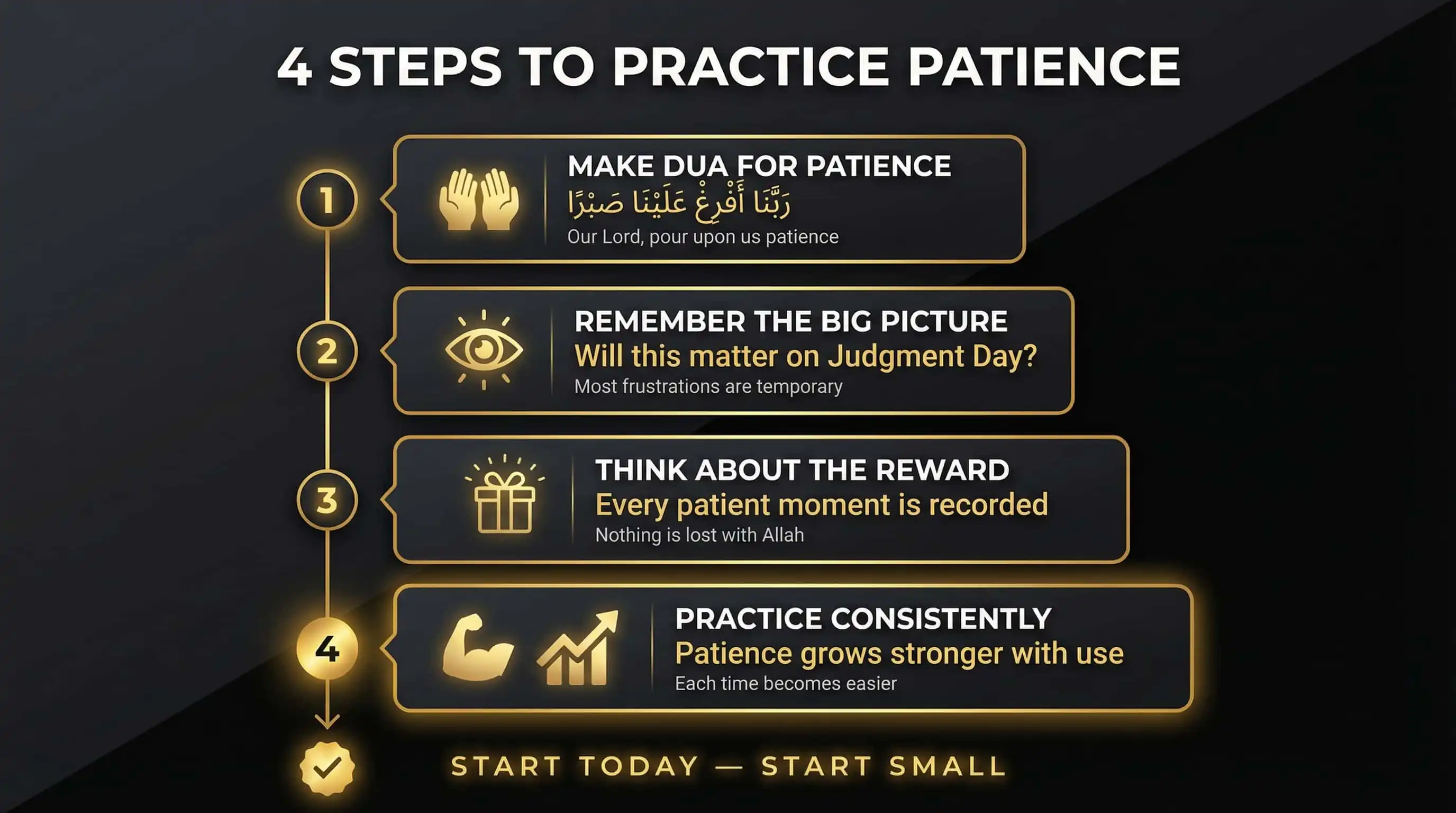 4 STEPS TO PRACTICE PATIENCE

1

MAKE DUA FOR PATIENCE

رَبَّنَا أَفْرِغْ عَلَيْنَا صَبْرًا

Our Lord, pour upon us patience

2

REMEMBER THE BIG PICTURE

Will this matter on Judgment Day?

Most frustrations are temporary

3

THINK ABOUT THE REWARD

Every patient moment is recorded

Nothing is lost with Allah

4

PRACTICE CONSISTENTLY

Patience grows stronger with use

Each time becomes easier

START TODAY — START SMALL